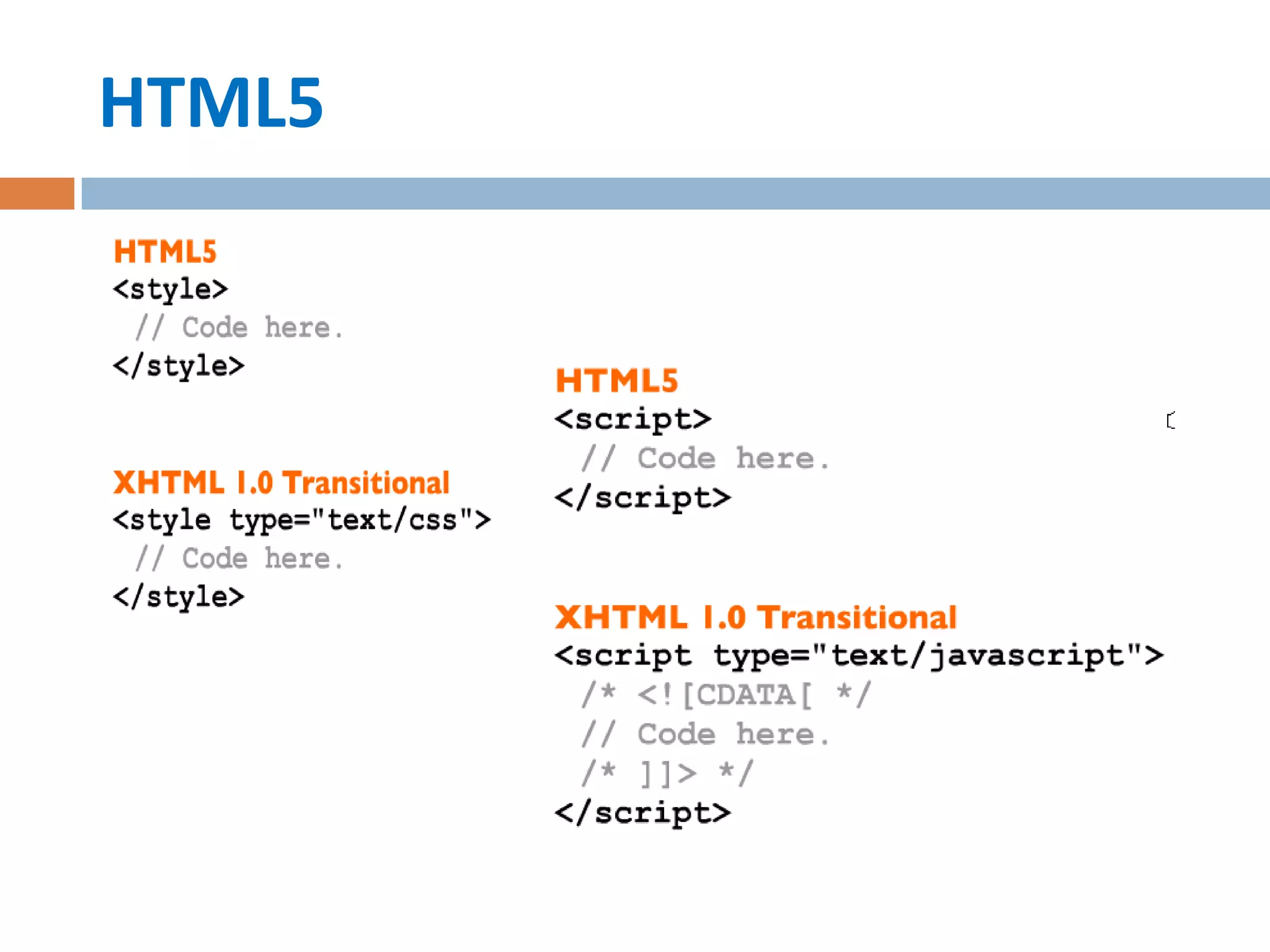 HTML5

HTML5
<style>
 // Code here.
</style>

XHTML 1.0 Transitional
<style type="text/css">
 // Code here.
</style>

HTML5
<script>
 // Code here.
</script>

XHTML 1.0 Transitional
<script type="text/javascript">
 /* <![CDATA[ */
 // Code here.
 /* ]]> */
</script>